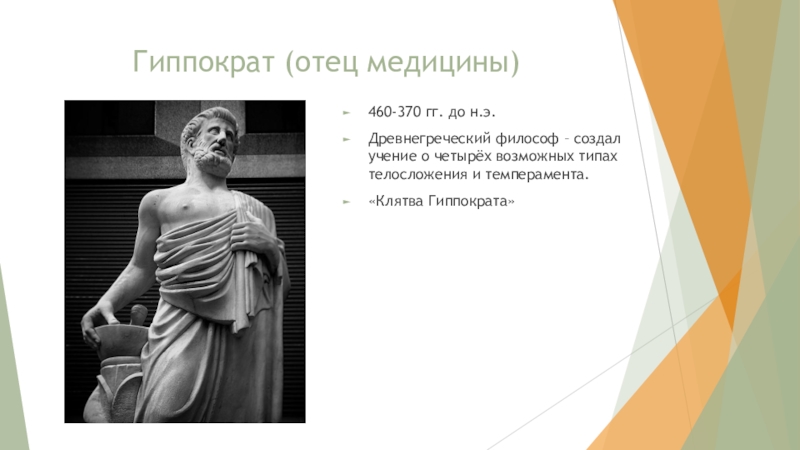 Гиппократ (отец медицины)

460-370 гг. до н.э.

Древнегреческий философ – создал учение о четырёх возможных типах телосложения и темперамента.

«Клятва Гиппократа»